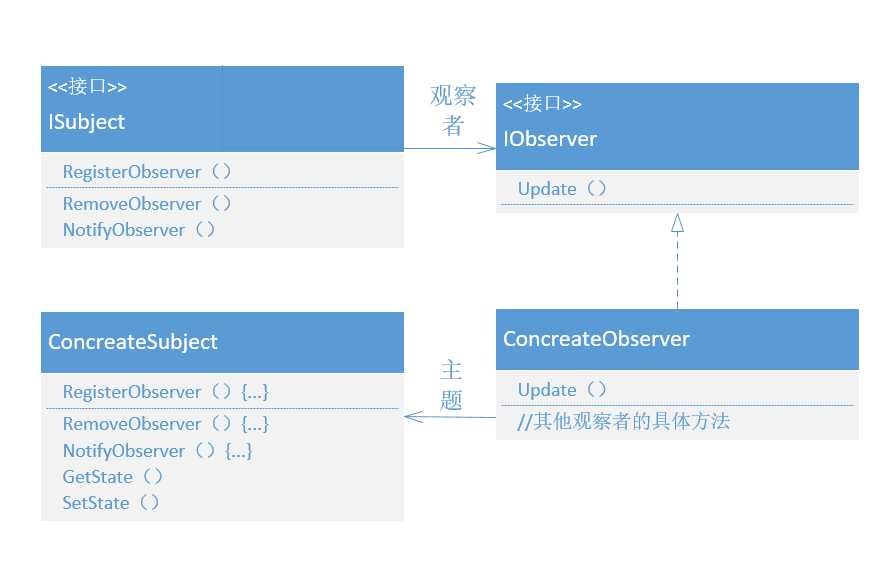 <<接口>>
ISubject

RegisterObserver（）
RemoveObserver（）
NotifyObserver（）

观察者

<<接口>>
IObserver

Update（）

ConcreateSubject

RegisterObserver（）{...}
RemoveObserver（）{...}
NotifyObserver（）{...}
GetState（）
SetState（）

主题

ConcreateObserver

Update（）
//其他观察者的具体方法